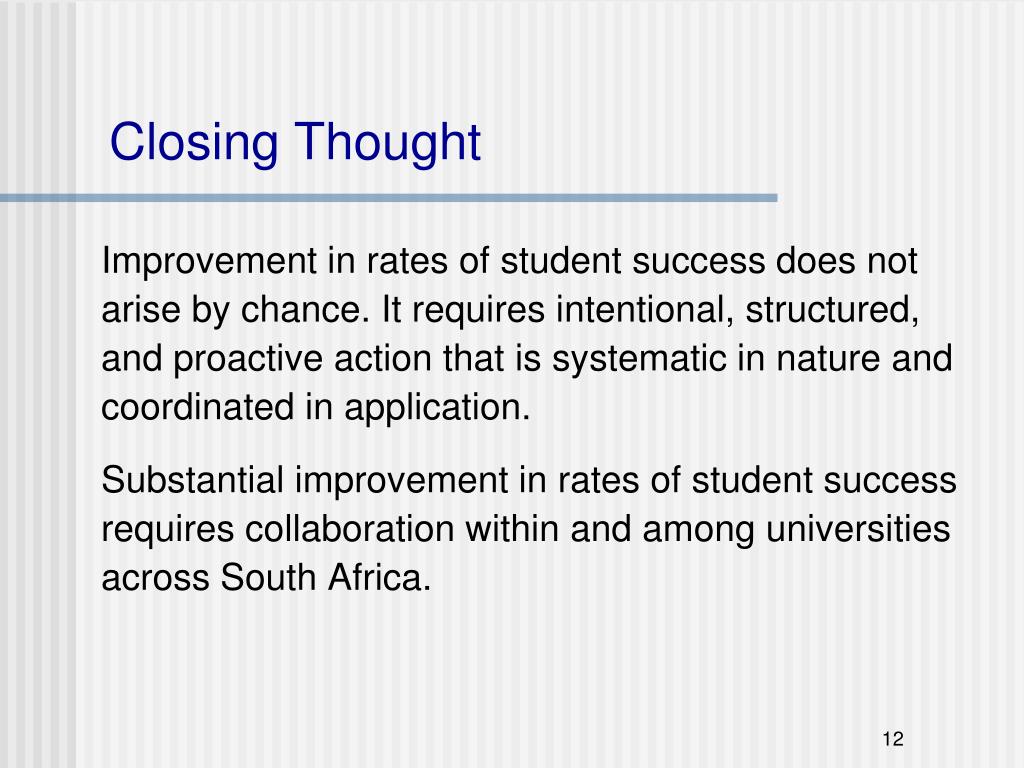 Closing Thought

Improvement in rates of student success does not arise by chance. It requires intentional, structured, and proactive action that is systematic in nature and coordinated in application.

Substantial improvement in rates of student success requires collaboration within and among universities across South Africa.

12